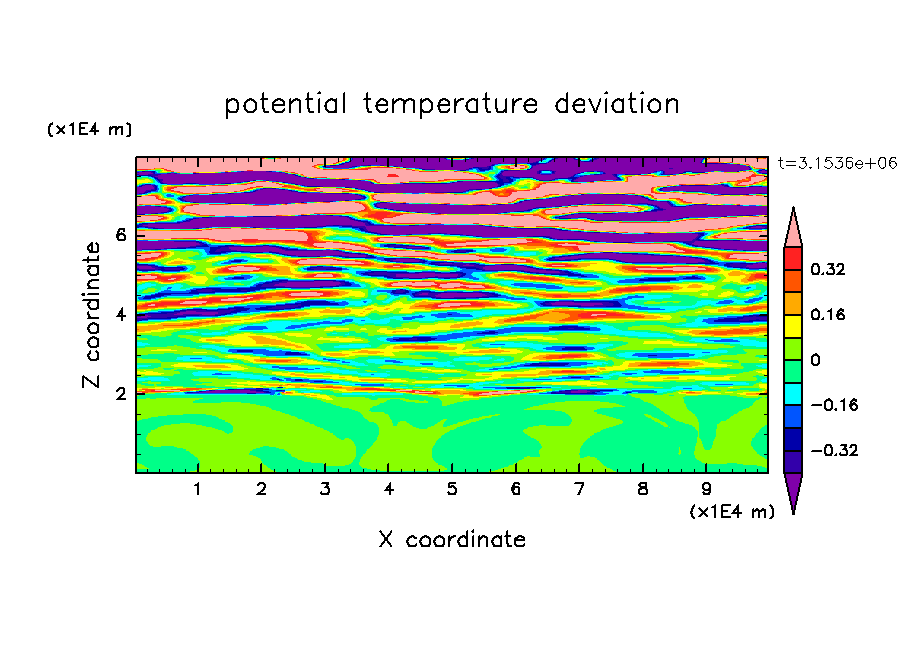 potential temperature deviation

(x1E4 m)

t=3.1536e+06

Z coordinate

6
4
2

0.32
0.16
0
−0.16
−0.32

1 2 3 4 5 6 7 8 9

(x1E4 m)

X coordinate